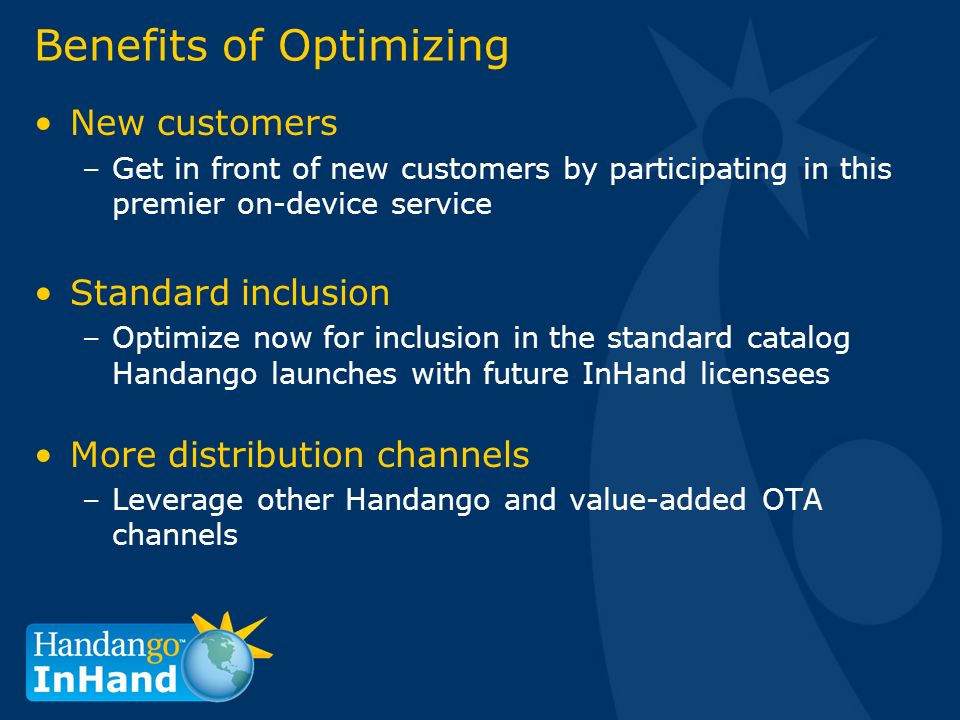 Benefits of Optimizing

• New customers
– Get in front of new customers by participating in this premier on-device service

• Standard inclusion
– Optimize now for inclusion in the standard catalog Handango launches with future InHand licensees

• More distribution channels
– Leverage other Handango and value-added OTA channels

Handango™
InHand